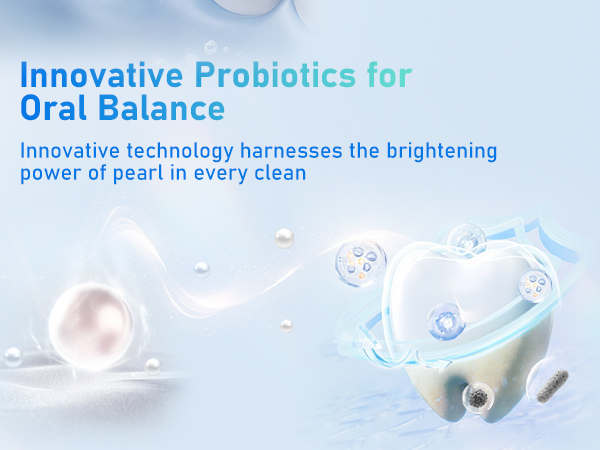 Innovative Probiotics for Oral Balance

Innovative technology harnesses the brightening power of pearl in every clean